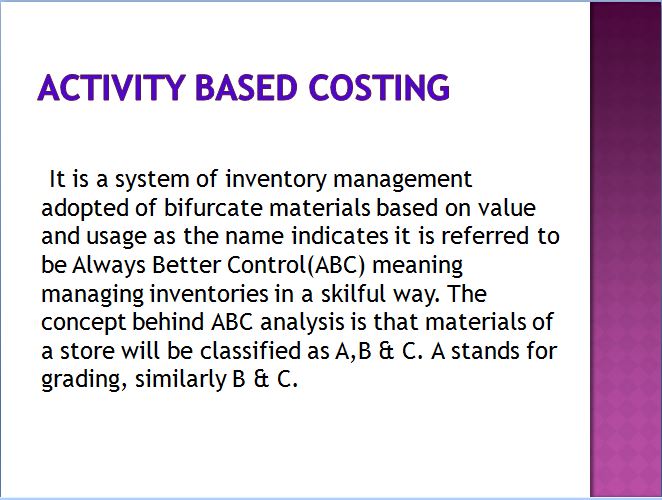 ACTIVITY BASED COSTING

It is a system of inventory management adopted of bifurcate materials based on value and usage as the name indicates it is referred to be Always Better Control(ABC) meaning managing inventories in a skilful way. The concept behind ABC analysis is that materials of a store will be classified as A,B & C. A stands for grading, similarly B & C.